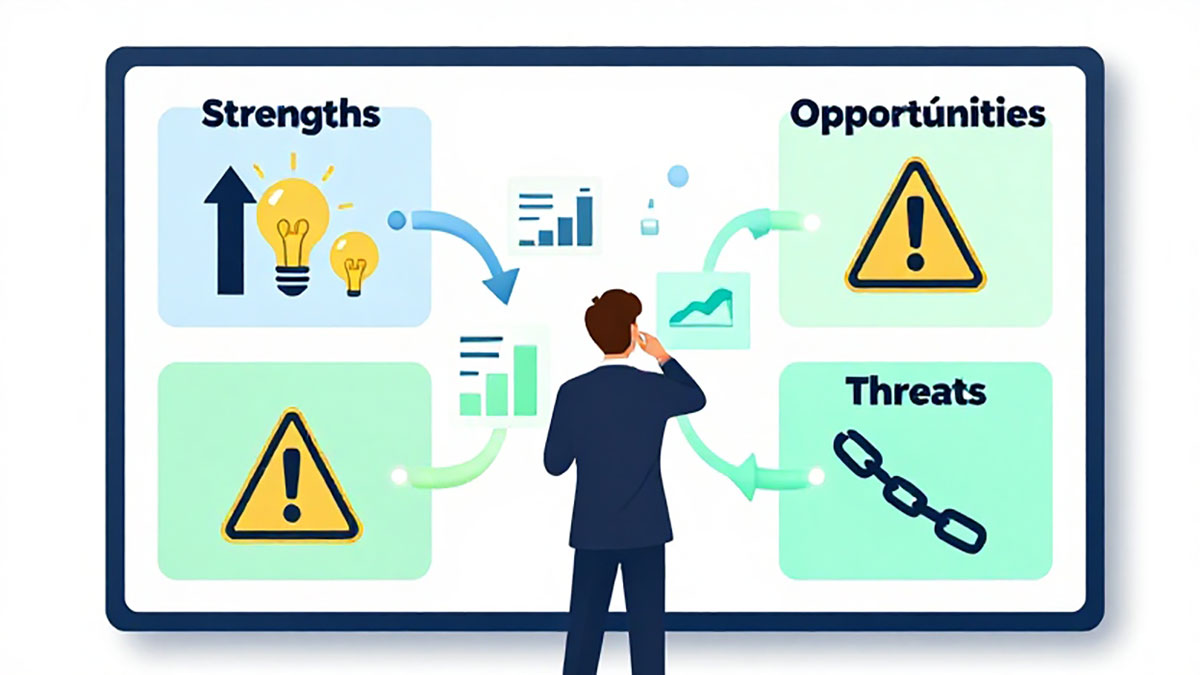 Strengths

Opportúnities

Threats